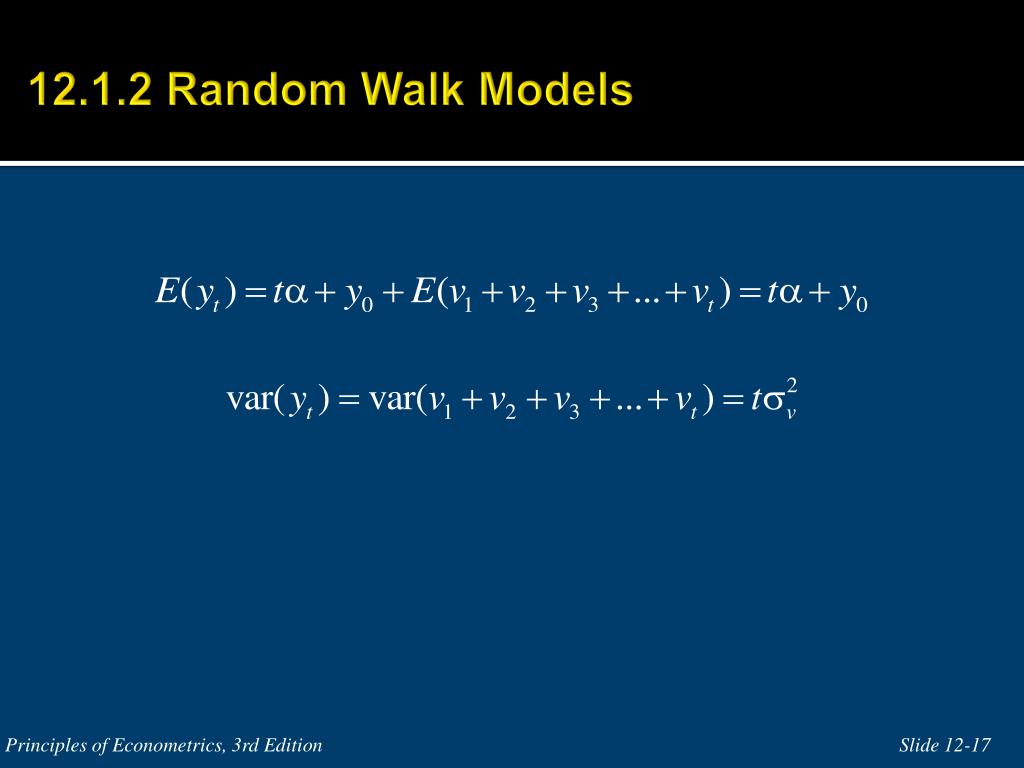 12.1.2 Random Walk Models

$E(y_t) = t\alpha + y_0 + E(v_1 + v_2 + v_3 + ... + v_t) = t\alpha + y_0$

$\text{var}(y_t) = \text{var}(v_1 + v_2 + v_3 + ... + v_t) = t\sigma_v^2$

Principles of Econometrics, 3rd Edition

Slide 12-17